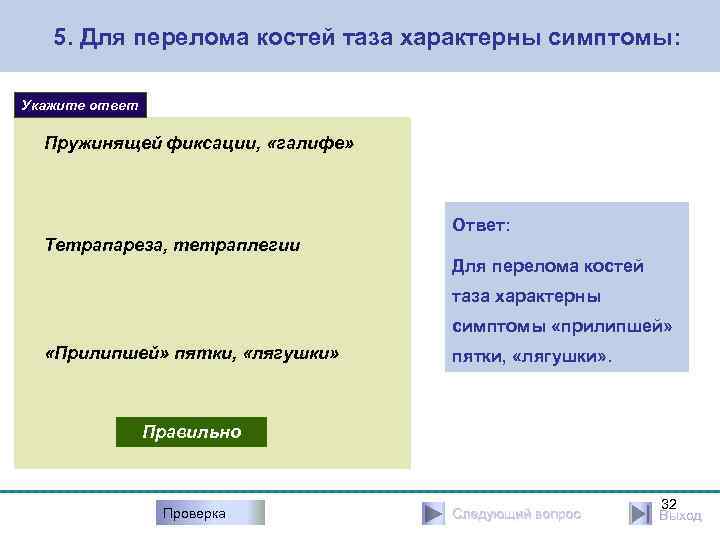 5. Для перелома костей таза характерны симптомы:

Укажите ответ

Пружинящей фиксации, «галифе»

Тетрапареза, тетраплегии

«Прилипшей» пятки, «лягушки»

Правильно

Ответ:

Для перелома костей таза характерны симптомы «прилипшей» пятки, «лягушки».

Проверка

Следующий вопрос

32

Выход